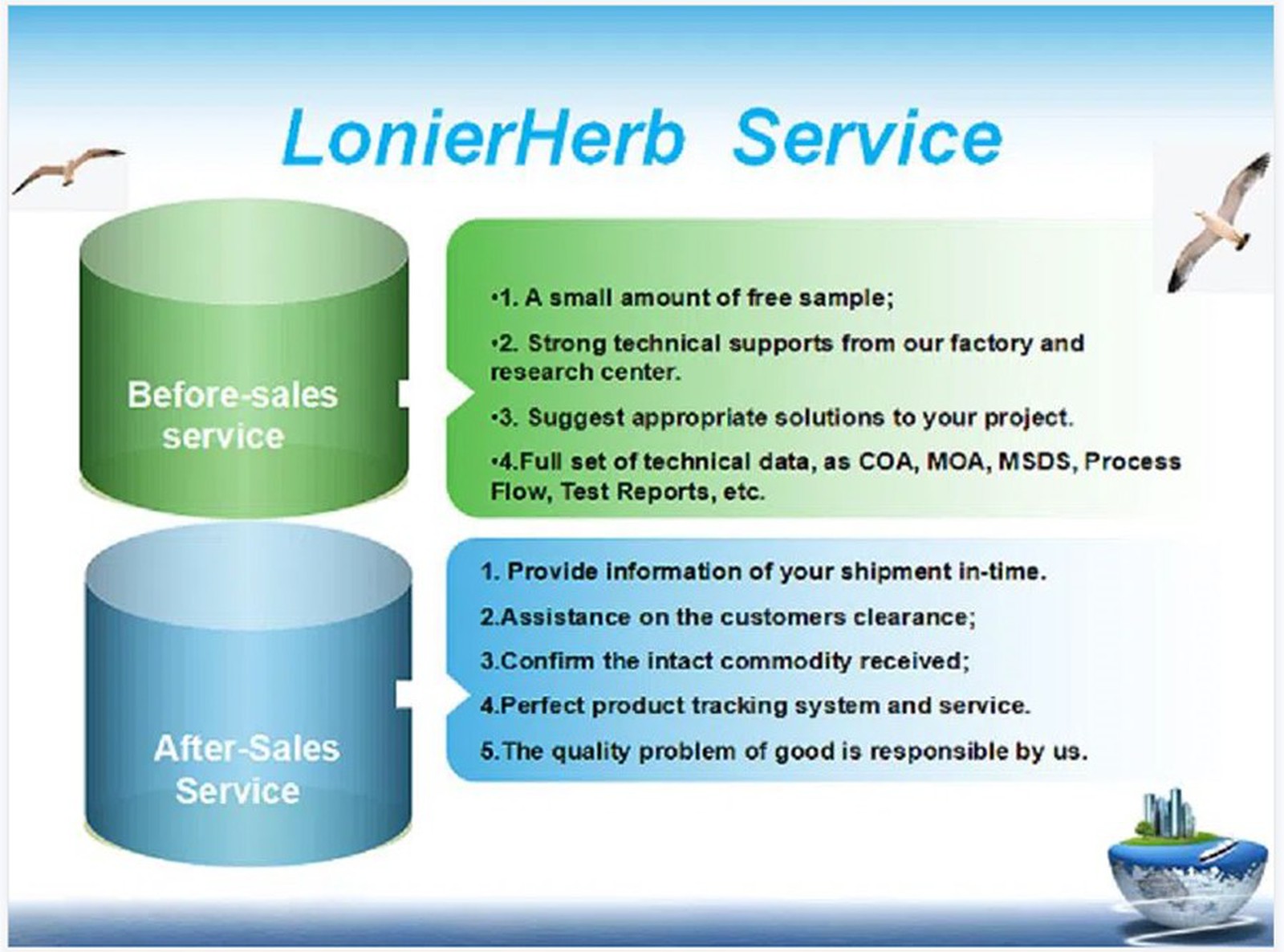 LonierHerb Service

Before-sales service

•1. A small amount of free sample;

•2. Strong technical supports from our factory and research center.

•3. Suggest appropriate solutions to your project.

•4.Full set of technical data, as COA, MOA, MSDS, Process Flow, Test Reports, etc.

After-Sales Service

1. Provide information of your shipment in-time.

2.Assistance on the customers clearance;

3.Confirm the intact commodity received;

4.Perfect product tracking system and service.

5.The quality problem of good is responsible by us.